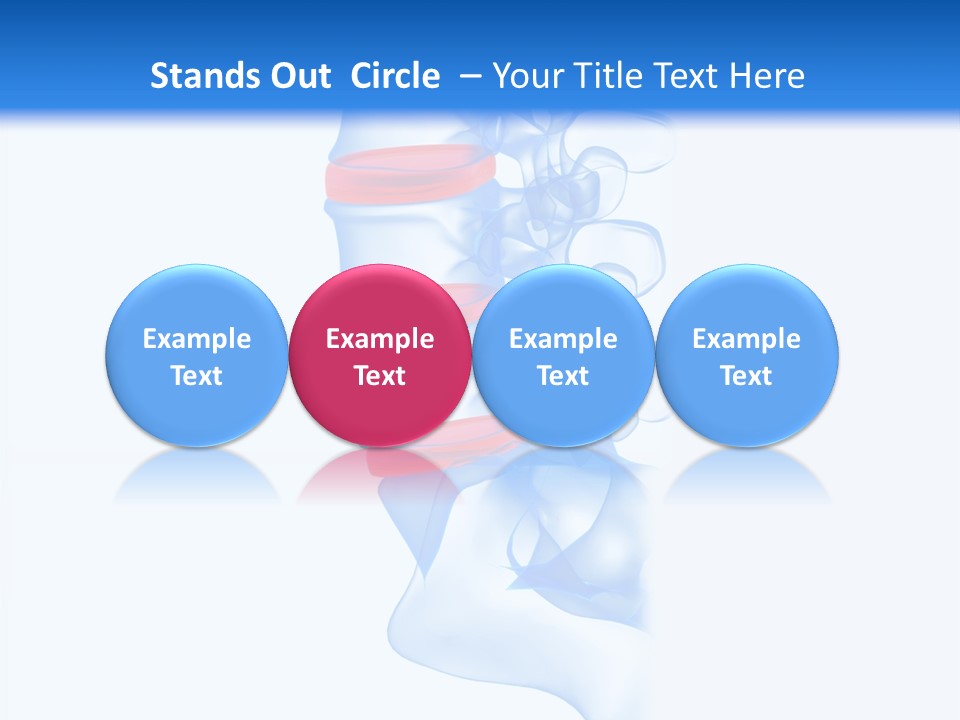 Stands Out Circle – Your Title Text Here

Example Text

Example Text

Example Text

Example Text